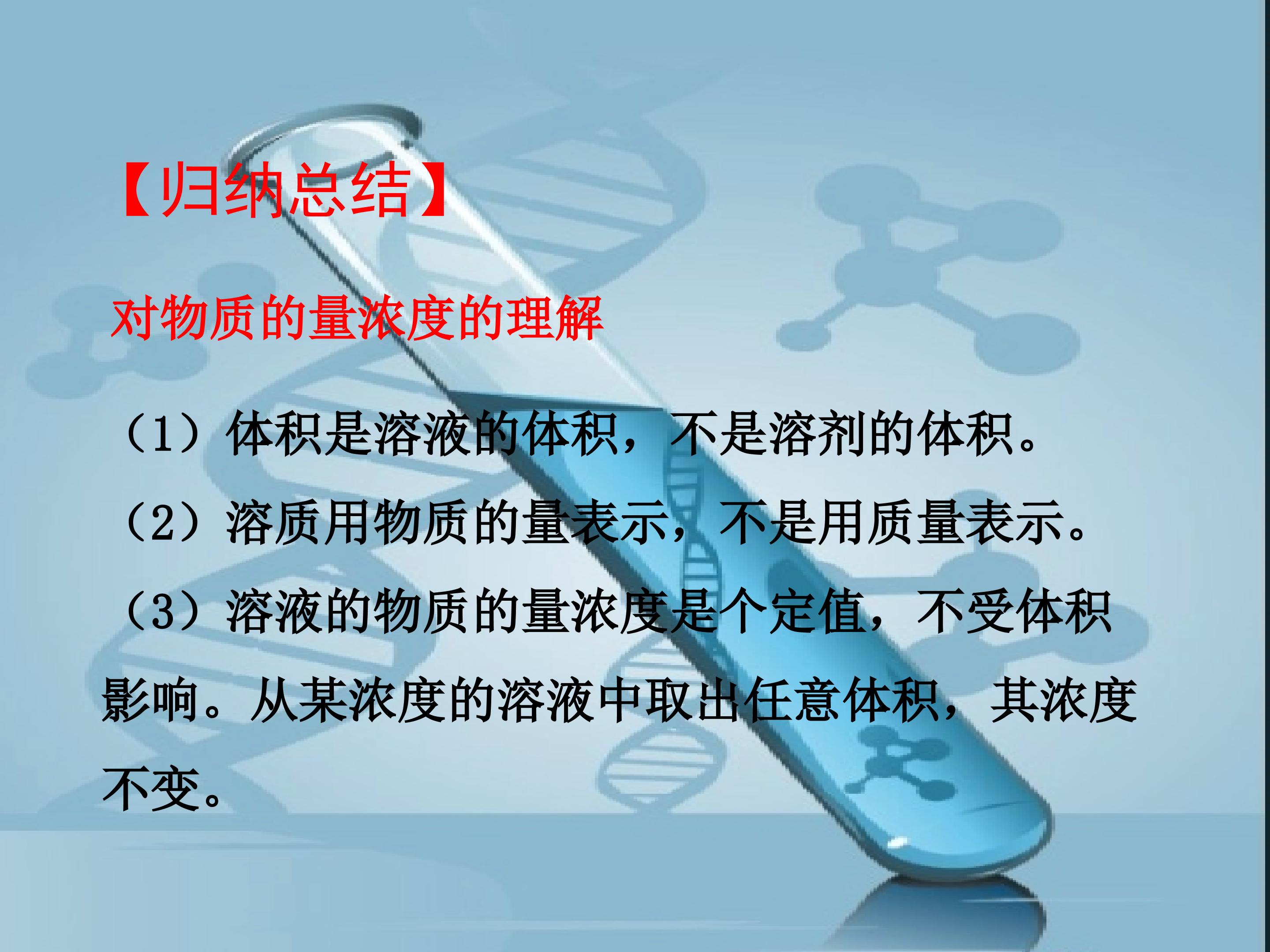 【归纳总结】

对物质的量浓度的理解

（1）体积是溶液的体积，不是溶剂的体积。

（2）溶质用物质的量表示，不是用质量表示。

（3）溶液的物质的量浓度是个定值，不受体积影响。从某浓度的溶液中取出任意体积，其浓度不变。